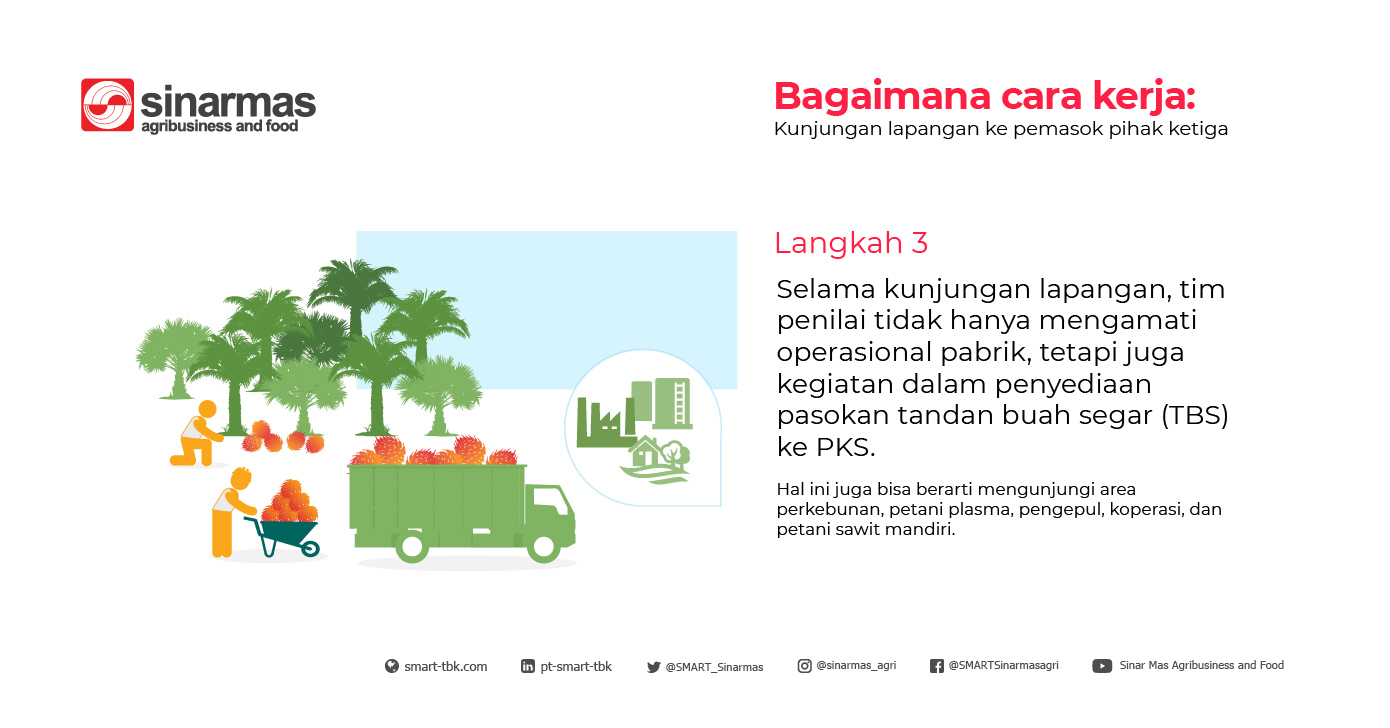 sinarmas
agribusiness and food

Bagaimana cara kerja:
Kunjungan lapangan ke pemasok pihak ketiga

Langkah 3

Selama kunjungan lapangan, tim penilai tidak hanya mengamati operasional pabrik, tetapi juga kegiatan dalam penyediaan pasokan tandan buah segar (TBS) ke PKS.

Hal ini juga bisa berarti mengunjungi area perkebunan, petani plasma, pengepul, koperasi, dan petani sawit mandiri.

smart-tbk.com pt-smart-tbk @SMART_Sinarmas @sinarmas_agri @SMARTSinarmasagri Sinar Mas Agribusiness and Food